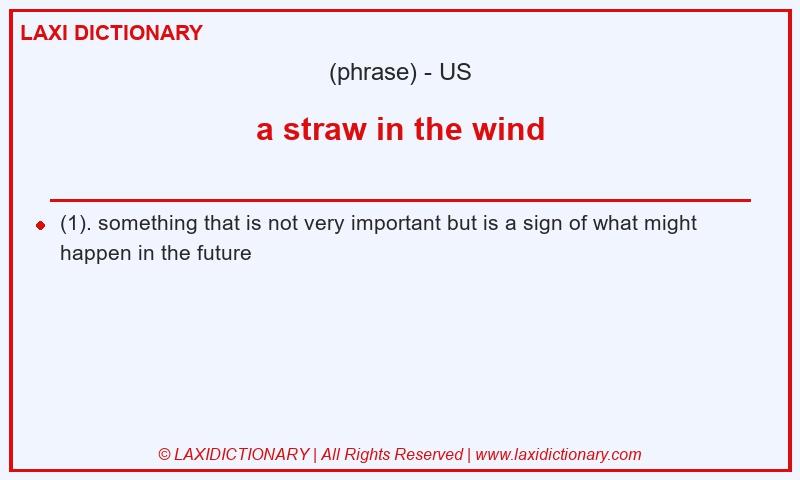 LAXI DICTIONARY

(phrase) - US

a straw in the wind

(1). something that is not very important but is a sign of what might happen in the future

© LAXIDICTIONARY | All Rights Reserved | www.laxidictionary.com